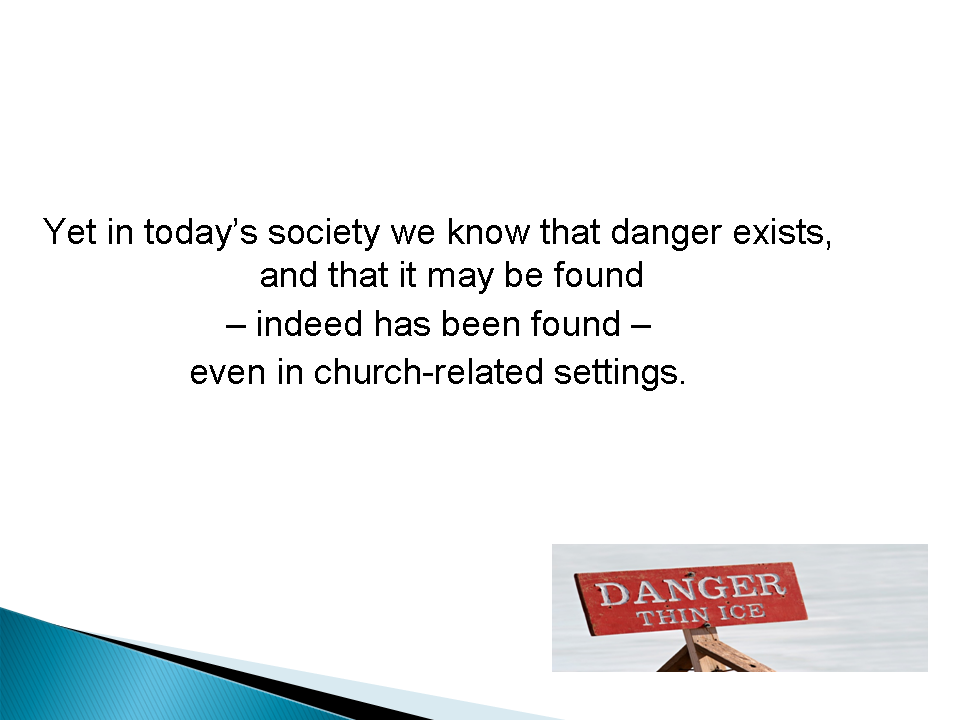 Yet in today’s society we know that danger exists, and that it may be found
– indeed has been found –
even in church-related settings.

DANGER
THIN ICE